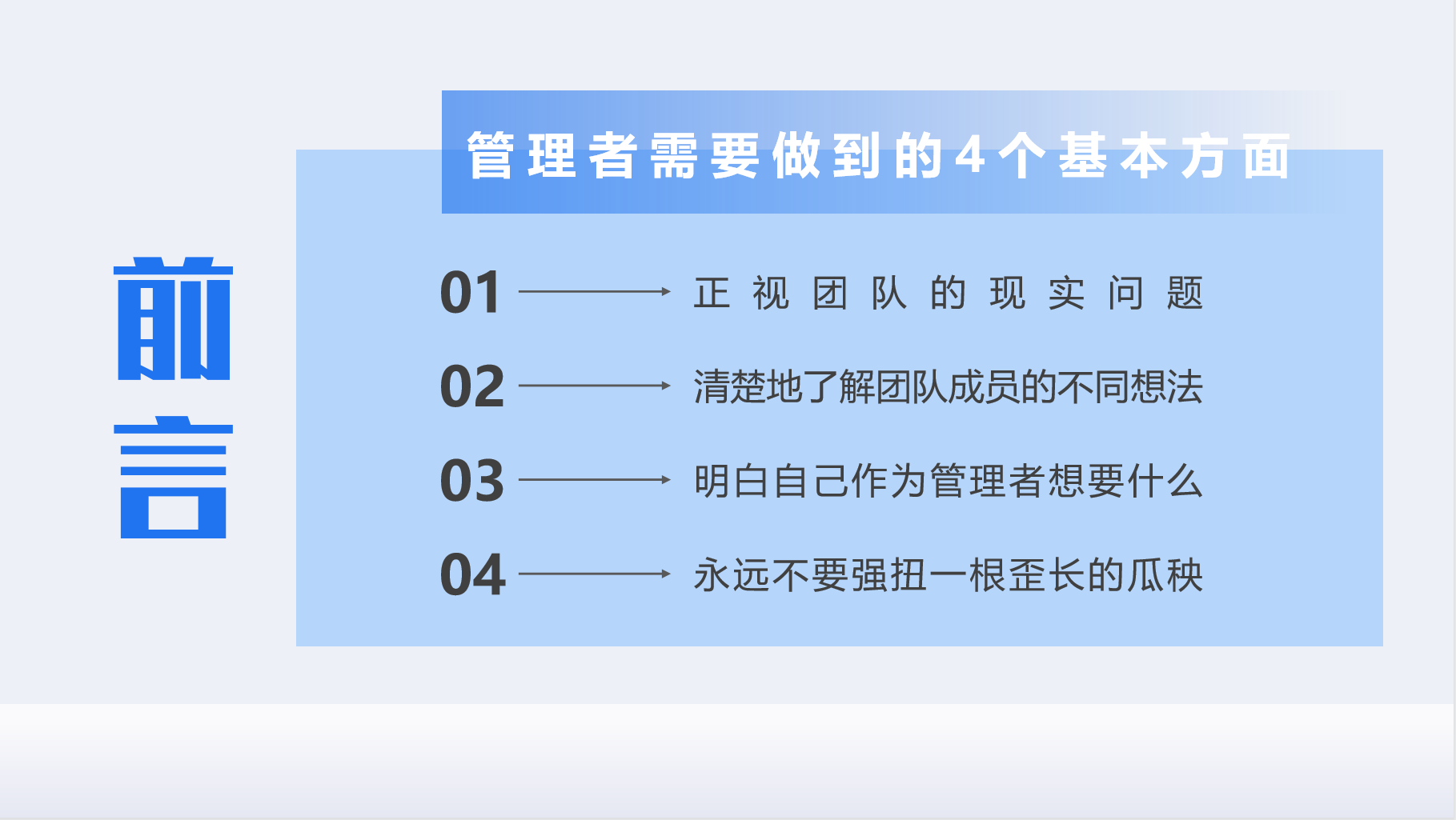 前言

管理者需要做到的4个基本方面

01 正视团队的现实问题

02 清楚地了解团队成员的不同想法

03 明白自己作为管理者想要什么

04 永远不要强扭一根歪长的瓜秧